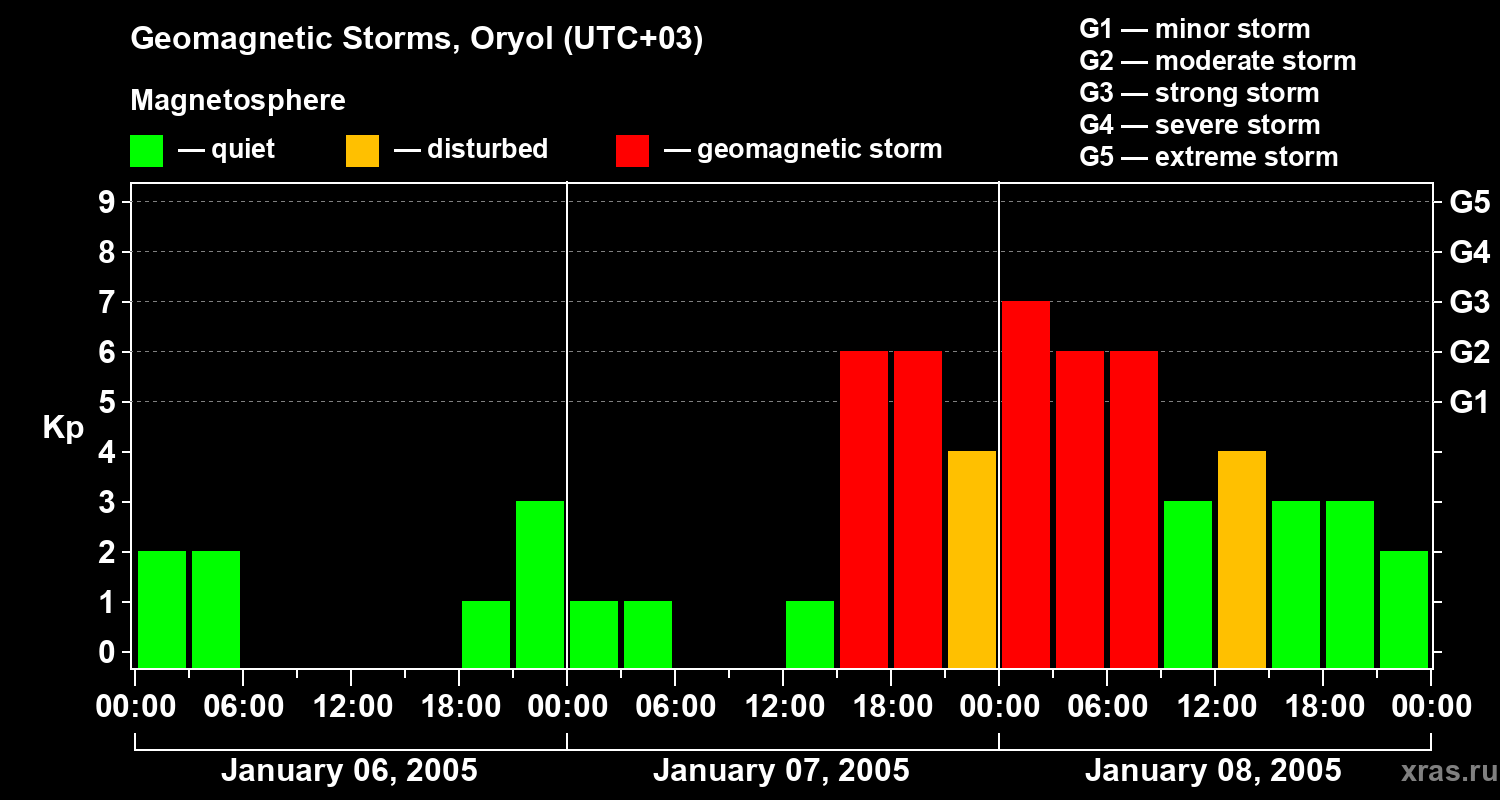 Geomagnetic Storms, Oryol (UTC+03)

Magnetosphere

— quiet — disturbed — geomagnetic storm

G1 — minor storm
G2 — moderate storm
G3 — strong storm
G4 — severe storm
G5 — extreme storm

Kp

9
8
7
6
5
4
3
2
1
0

G5
G4
G3
G2
G1

00:00 06:00 12:00 18:00 00:00 06:00 12:00 18:00 00:00 06:00 12:00 18:00 00:00

January 06, 2005 January 07, 2005 January 08, 2005

xras.ru